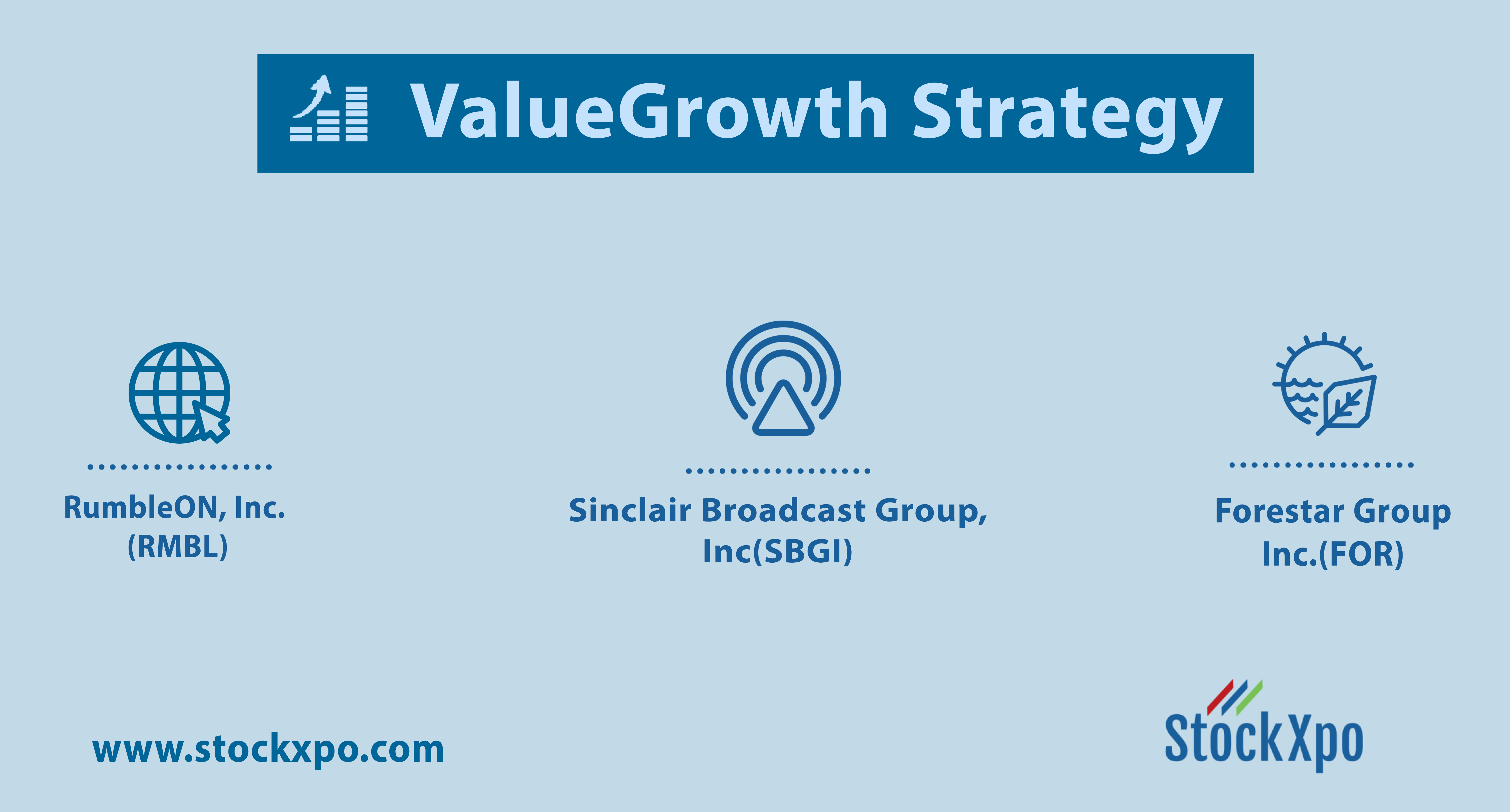 ValueGrowth Strategy

RumbleON, Inc. (RMBL)

Sinclair Broadcast Group, Inc(SBGI)

Forestar Group Inc.(FOR)

www.stockxpo.com

StockXpo